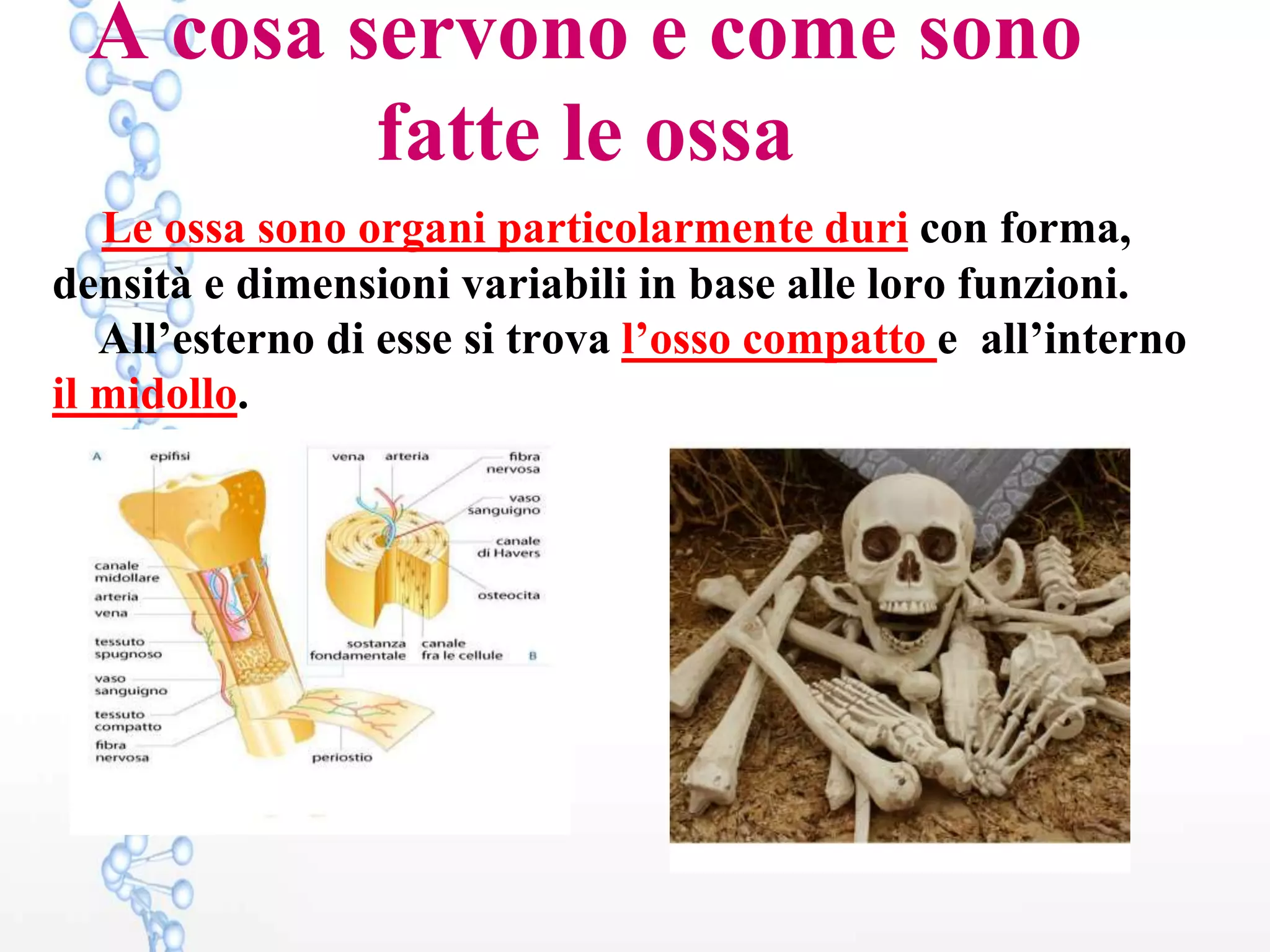 A cosa servono e come sono fatte le ossa

Le ossa sono organi particolarmente duri con forma, densità e dimensioni variabili in base alle loro funzioni.

All’esterno di esse si trova l’osso compatto e all’interno il midollo.

A

epifisi

canale midollare

arteria

vena

tessuto spugnoso

vaso sanguigno

tessuto compatto

fibra nervosa

periostio

vena

arteria

fibra nervosa

vaso sanguigno

canale di Havers

osteocita

sostanza fondamentale

canale fra le cellule

B